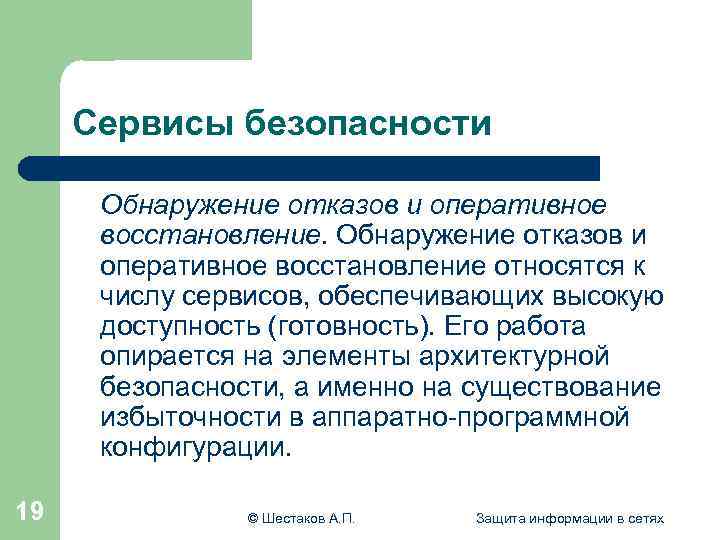 Сервисы безопасности

Обнаружение отказов и оперативное восстановление. Обнаружение отказов и оперативное восстановление относятся к числу сервисов, обеспечивающих высокую доступность (готовность). Его работа опирается на элементы архитектурной безопасности, а именно на существование избыточности в аппаратно-программной конфигурации.

19

© Шестаков А.П.

Защита информации в сетях